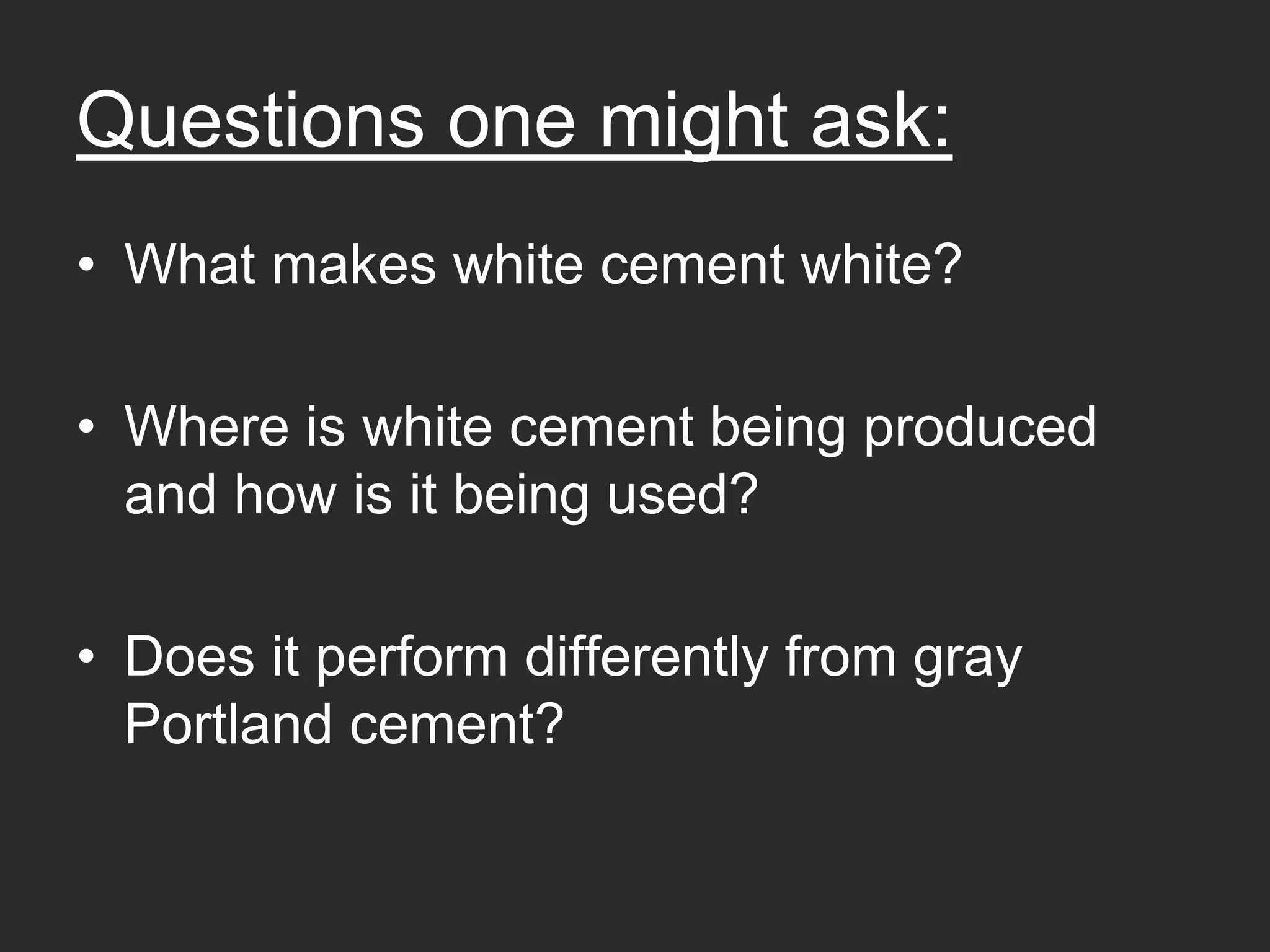 Questions one might ask:

• What makes white cement white?

• Where is white cement being produced and how is it being used?

• Does it perform differently from gray Portland cement?